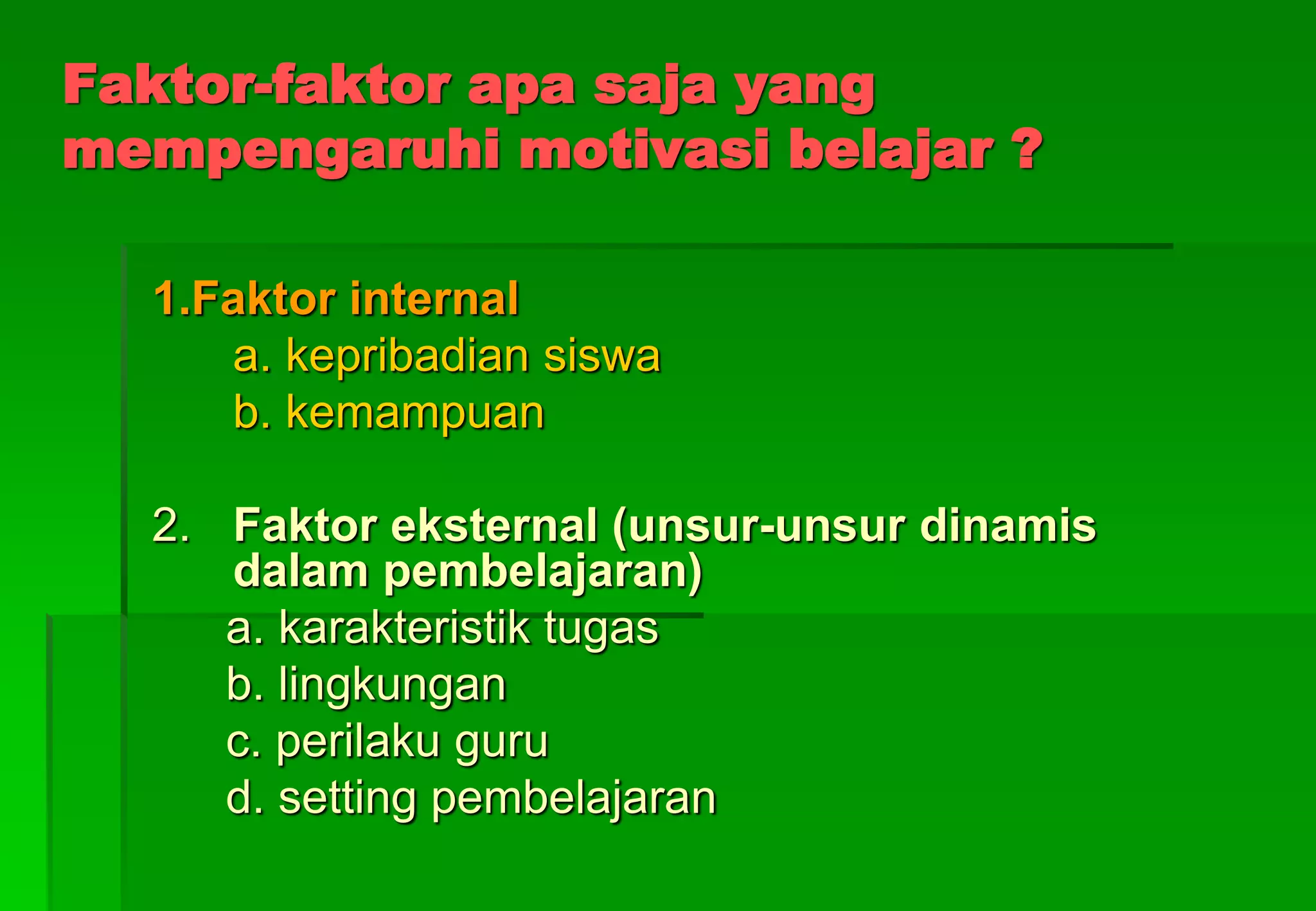 Faktor-faktor apa saja yang mempengaruhi motivasi belajar ?

1.Faktor internal
a. kepribadian siswa
b. kemampuan

2. Faktor eksternal (unsur-unsur dinamis dalam pembelajaran)
a. karakteristik tugas
b. lingkungan
c. perilaku guru
d. setting pembelajaran